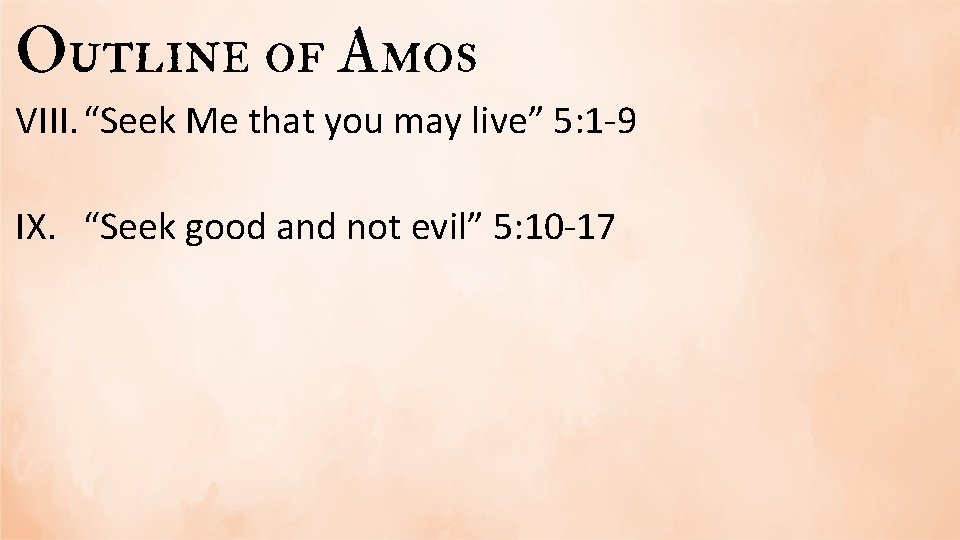 Outline of Amos

VIII. “Seek Me that you may live” 5:1-9

IX. “Seek good and not evil” 5:10-17